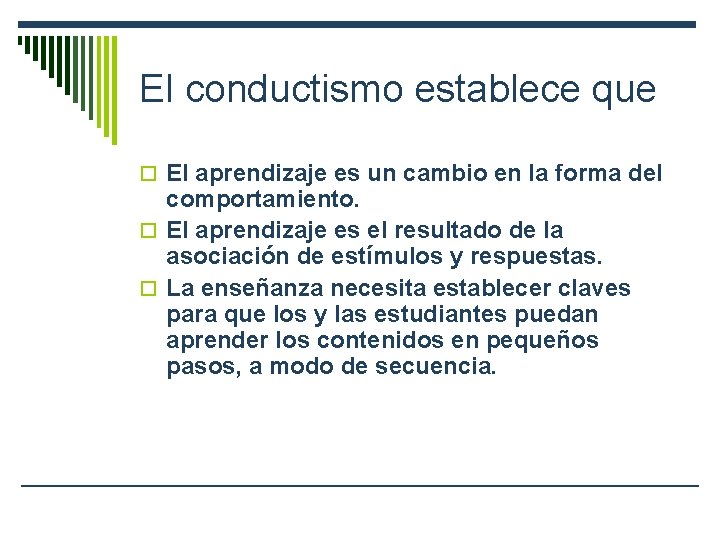 El conductismo establece que

El aprendizaje es un cambio en la forma del comportamiento.

El aprendizaje es el resultado de la asociación de estímulos y respuestas.

La enseñanza necesita establecer claves para que los y las estudiantes puedan aprender los contenidos en pequeños pasos, a modo de secuencia.